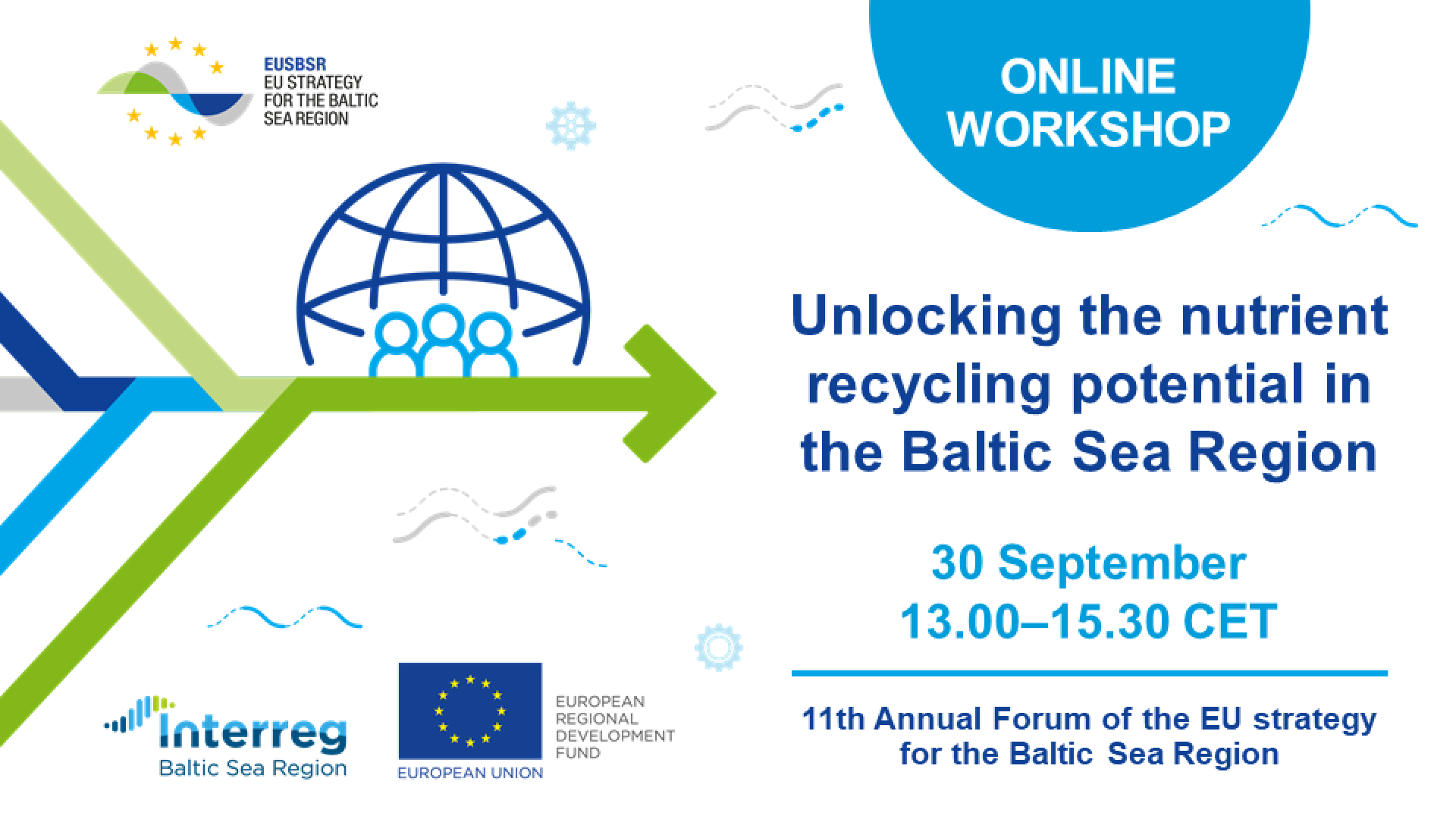 EUSBSR
EU STRATEGY FOR THE BALTIC SEA REGION

ONLINE WORKSHOP

Unlocking the nutrient recycling potential in the Baltic Sea Region

30 September
13.00–15.30 CET

11th Annual Forum of the EU strategy for the Baltic Sea Region

Interreg
Baltic Sea Region

EUROPEAN UNION

EUROPEAN REGIONAL DEVELOPMENT FUND